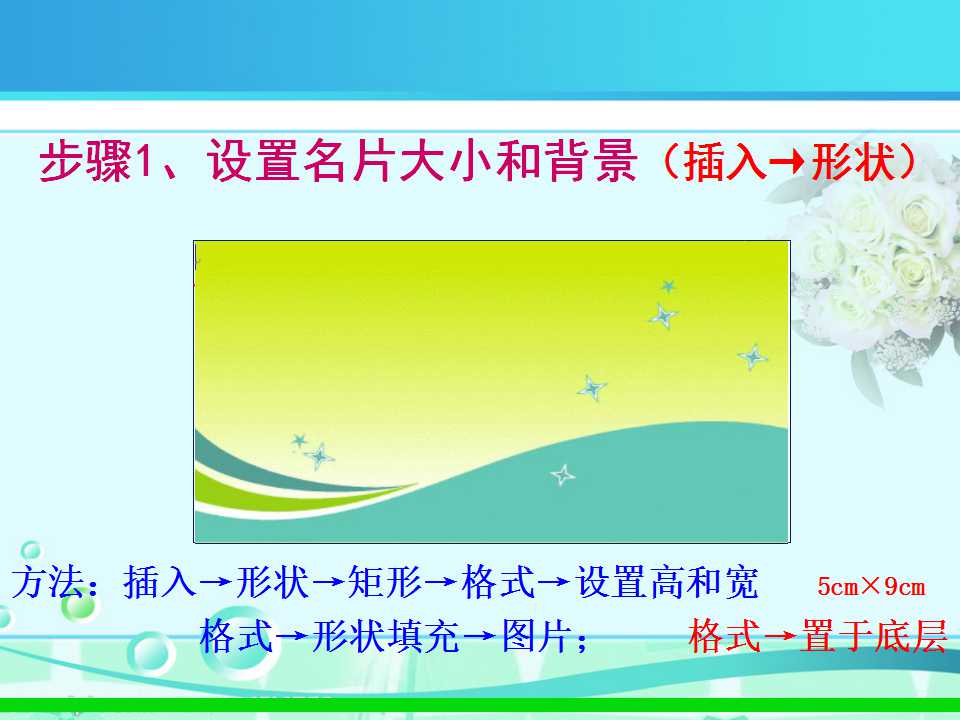 步骤1、设置名片大小和背景（插入→形状）

方法：插入→形状→矩形→格式→设置高和宽 5cm×9cm

格式→形状填充→图片； 格式→置于底层